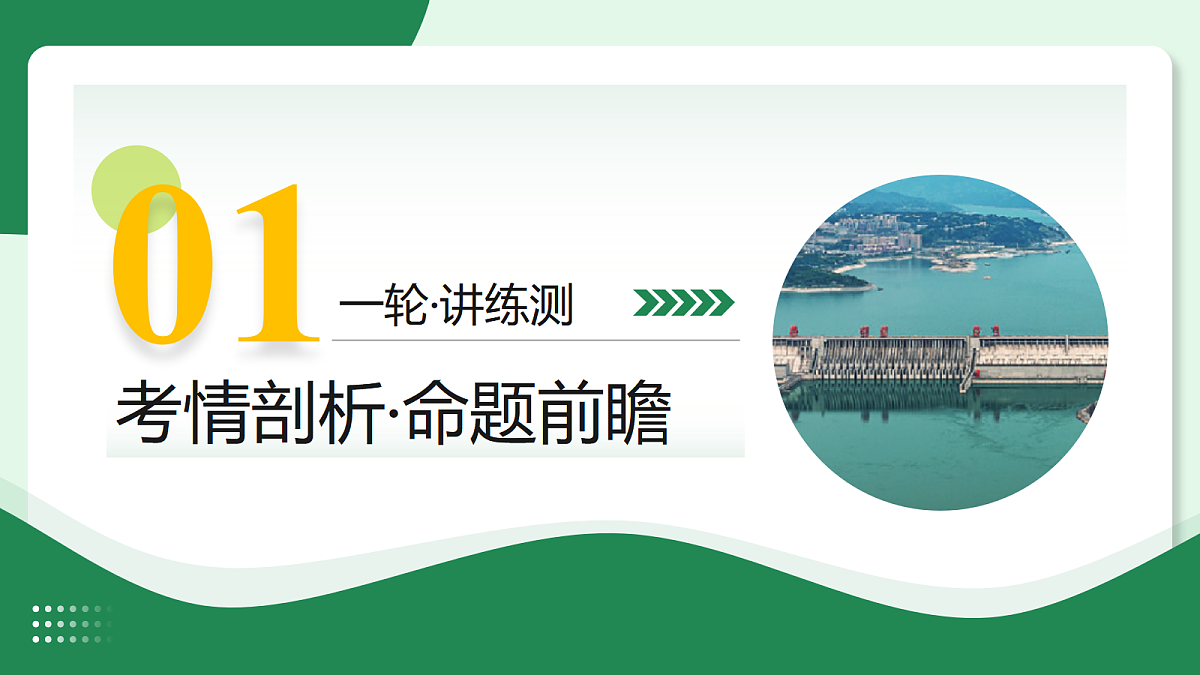 01

一轮·讲练测

考情剖析·命题前瞻